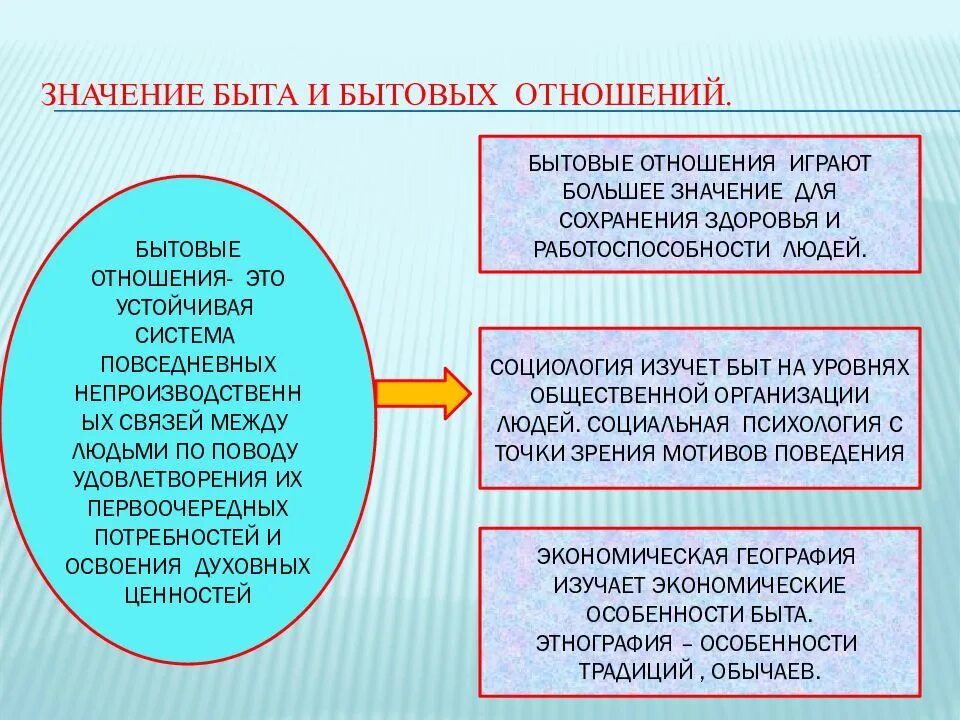 ЗНАЧЕНИЕ БЫТА И БЫТОВЫХ ОТНОШЕНИЙ.

БЫТОВЫЕ ОТНОШЕНИЯ- ЭТО УСТОЙЧИВАЯ СИСТЕМА ПОВСЕДНЕВНЫХ НЕПРОИЗВОДСТВЕННЫХ СВЯЗЕЙ МЕЖДУ ЛЮДЬМИ ПО ПОВОДУ УДОВЛЕТВОРЕНИЯ ИХ ПЕРВООЧЕРЕДНЫХ ПОТРЕБНОСТЕЙ И ОСВОЕНИЯ ДУХОВНЫХ ЦЕННОСТЕЙ

БЫТОВЫЕ ОТНОШЕНИЯ ИГРАЮТ БОЛЬШЕЕ ЗНАЧЕНИЕ ДЛЯ СОХРАНЕНИЯ ЗДОРОВЬЯ И РАБОТОСПОСОБНОСТИ ЛЮДЕЙ.

СОЦИОЛОГИЯ ИЗУЧЕТ БЫТ НА УРОВНЯХ ОБЩЕСТВЕННОЙ ОРГАНИЗАЦИИ ЛЮДЕЙ. СОЦИАЛЬНАЯ ПСИХОЛОГИЯ С ТОЧКИ ЗРЕНИЯ МОТИВОВ ПОВЕДЕНИЯ

ЭКОНОМИЧЕСКАЯ ГЕОГРАФИЯ ИЗУЧАЕТ ЭКОНОМИЧЕСКИЕ ОСОБЕННОСТИ БЫТА. ЭТНОГРАФИЯ – ОСОБЕННОСТИ ТРАДИЦИЙ , ОБЫЧАЕВ.